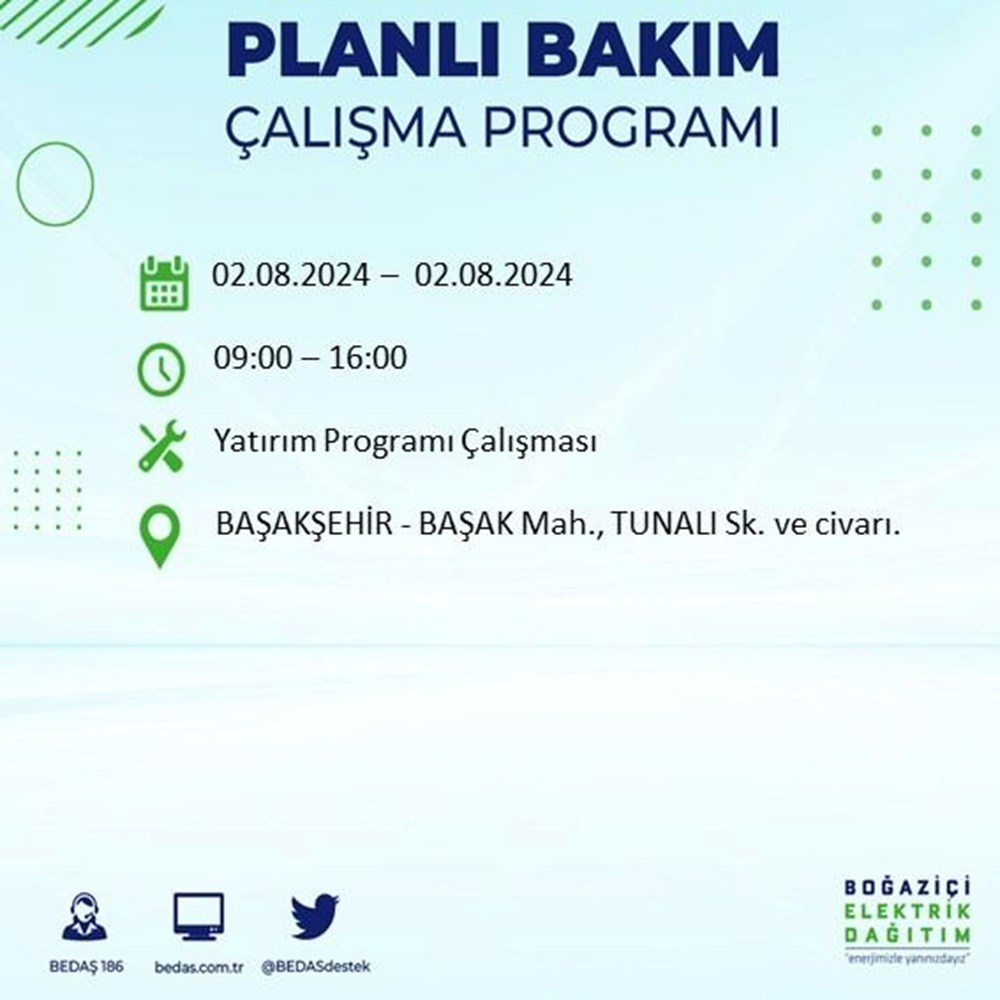 PLANLI BAKIM
ÇALIŞMA PROGRAMI

02.08.2024 – 02.08.2024

09:00 – 16:00

Yatırım Programı Çalışması

BAŞAKŞEHİR - BAŞAK Mah., TUNALI Sk. ve civarı.

BEDAŞ 186 bedas.com.tr @BEDASdestek

BOĞAZİÇİ
ELEKTRİK
DAĞITIM
"enerjimizle yanınızdayız"